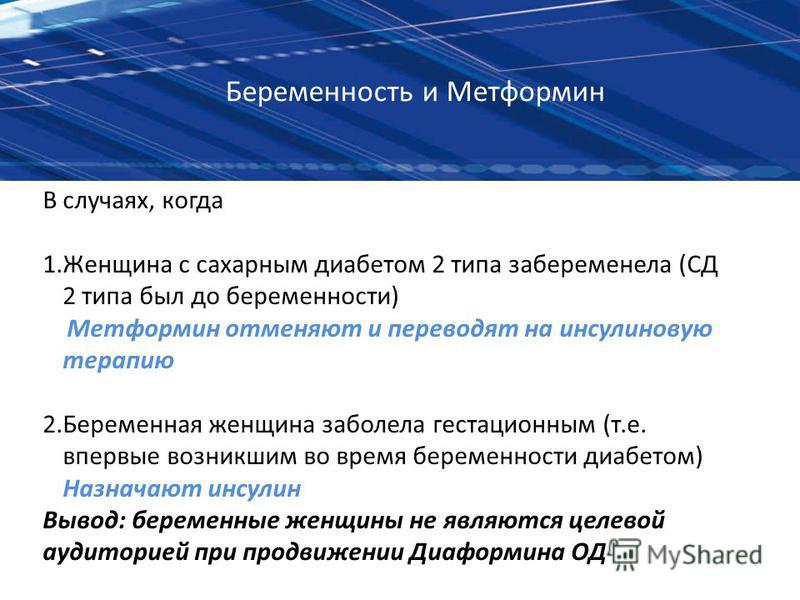 Беременность и Метформин

В случаях, когда

1.Женщина с сахарным диабетом 2 типа забеременела (СД 2 типа был до беременности)
Метформин отменяют и переводят на инсулиновую терапию

2.Беременная женщина заболела гестационным (т.е. впервые возникшим во время беременности диабетом)
Назначают инсулин
Вывод: беременные женщины не являются целевой аудиторией при продвижении Диаформина ОД

MyShared